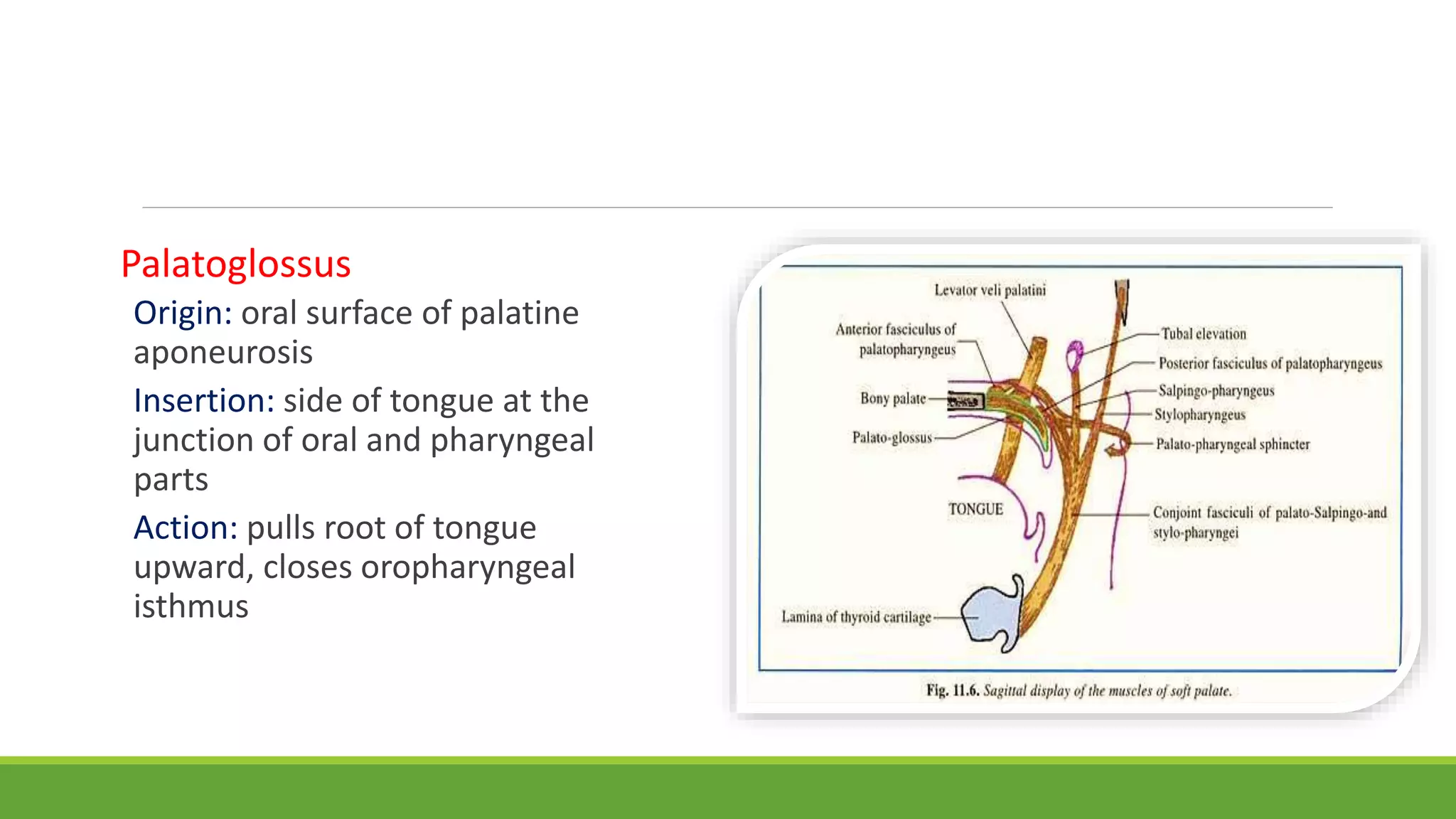 Palatoglossus

Origin: oral surface of palatine aponeurosis

Insertion: side of tongue at the junction of oral and pharyngeal parts

Action: pulls root of tongue upward, closes oropharyngeal isthmus

Levator veli palatini

Anterior fasciculus of palatopharyngeus

Bony palate

Palato-glossus

TONGUE

Lamina of thyroid cartilage

Tubal elevation

Posterior fasciculus of palatopharyngeus

Salpingo-pharyngeus

Stylopharyngeus

Palato-pharyngeal sphincter

Conjoint fasciculi of palato-Salpingo-and stylo-pharyngei

Fig. 11.6. Sagittal display of the muscles of soft palate.